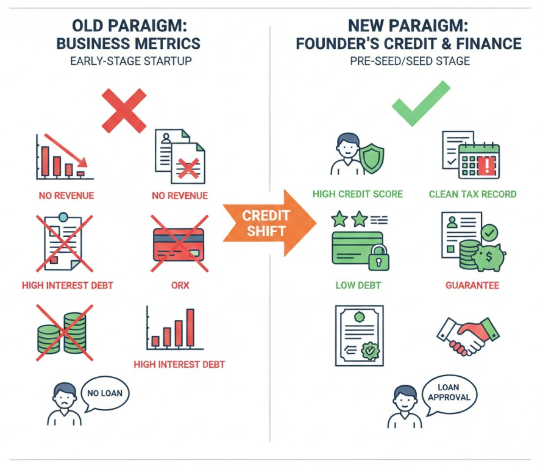 OLD PARAIGM:
BUSINESS METRICS
EARLY-STAGE STARTUP

NO REVENUE

NO REVENUE

HIGH INTEREST DEBT

ORX

HIGH INTEREST DEBT

NO LOAN

CREDIT SHIFT

NEW PARAIGM:
FOUNDER'S CREDIT & FINANCE
PRE-SEED/SEED STAGE

HIGH CREDIT SCORE

CLEAN TAX RECORD

LOW DEBT

GUARANTEE

LOAN APPROVAL